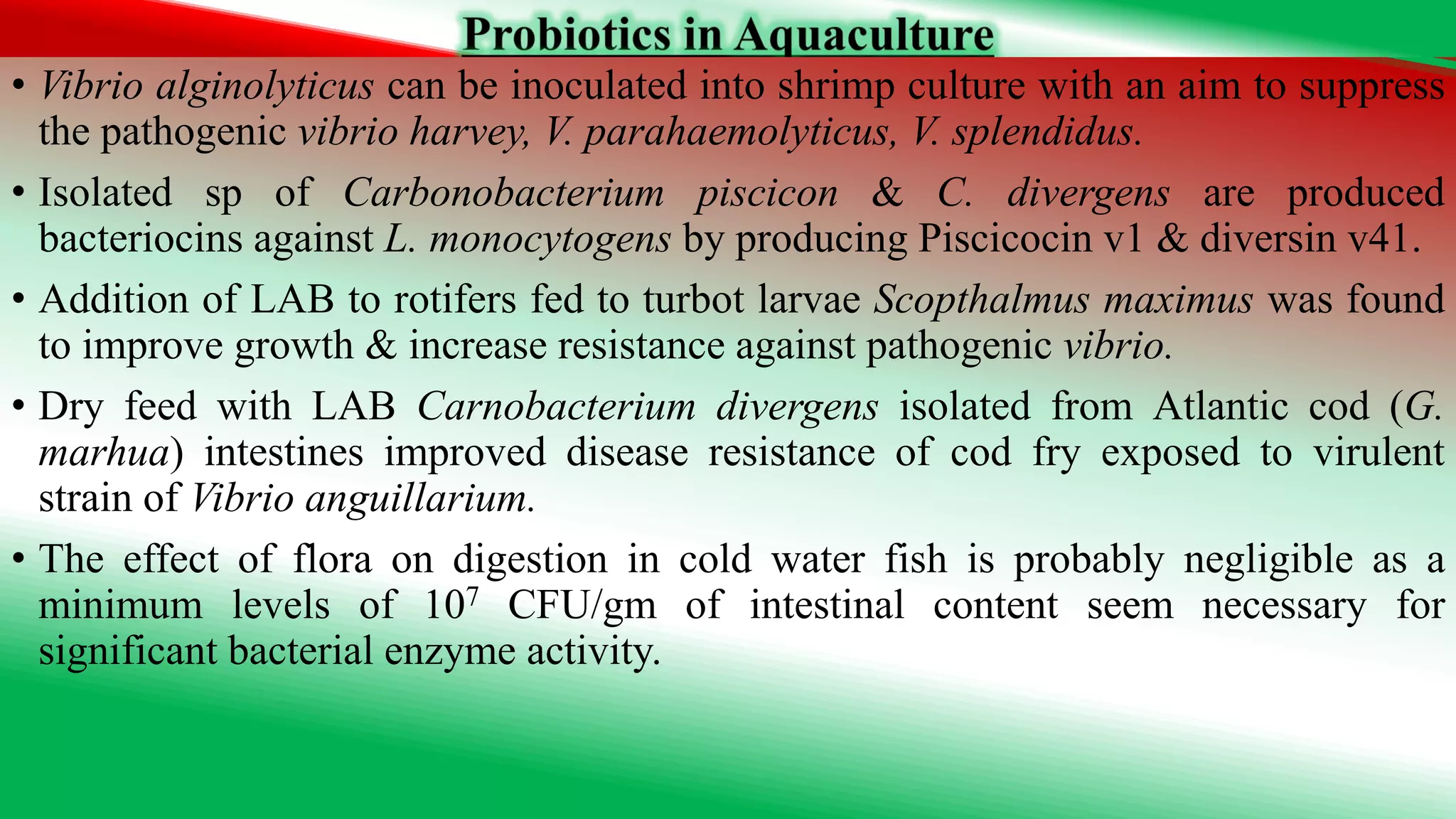 Probiotics in Aquaculture

• Vibrio alginolyticus can be inoculated into shrimp culture with an aim to suppress the pathogenic vibrio harvey, V. parahaemolyticus, V. splendidus.

• Isolated sp of Carbonobacterium piscicon & C. divergens are produced bacteriocins against L. monocytogens by producing Piscicocin v1 & diversin v41.

• Addition of LAB to rotifers fed to turbot larvae Scopthalmus maximus was found to improve growth & increase resistance against pathogenic vibrio.

• Dry feed with LAB Carnobacterium divergens isolated from Atlantic cod (G. marhua) intestines improved disease resistance of cod fry exposed to virulent strain of Vibrio anguillarium.

• The effect of flora on digestion in cold water fish is probably negligible as a minimum levels of $10^7$ CFU/gm of intestinal content seem necessary for significant bacterial enzyme activity.